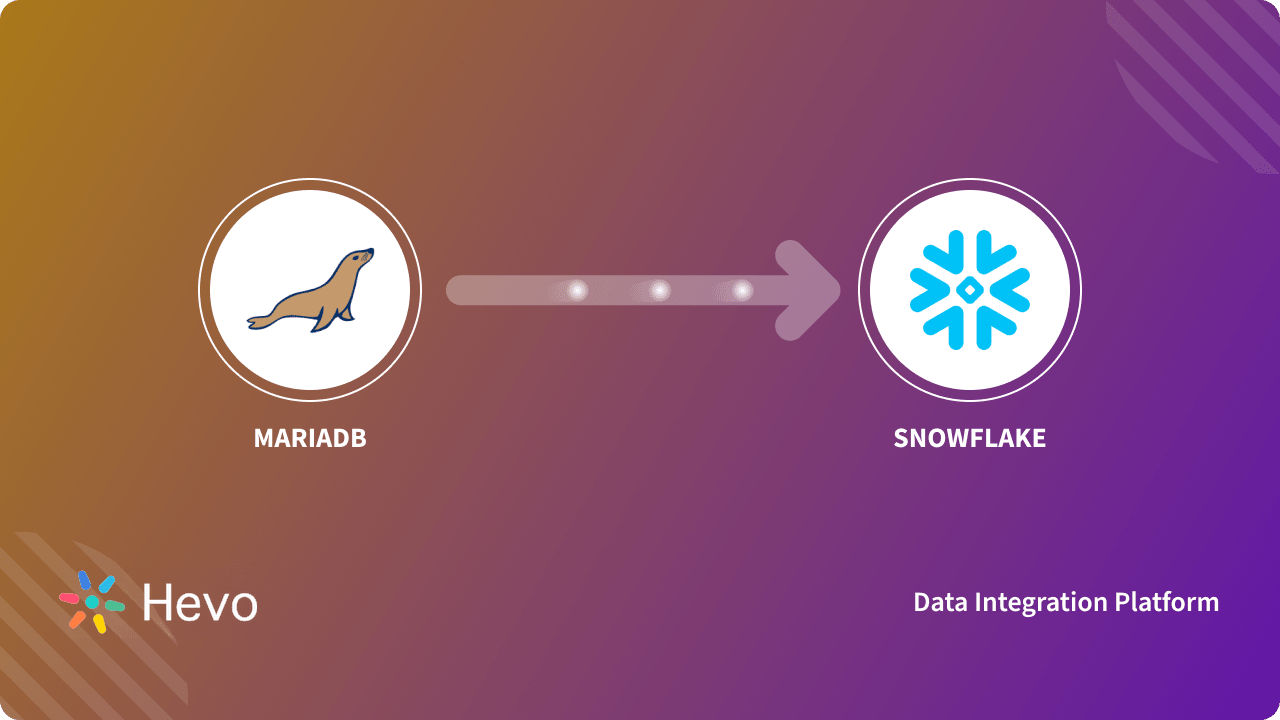 MARIADB

SNOWFLAKE

Hevo

Data Integration Platform